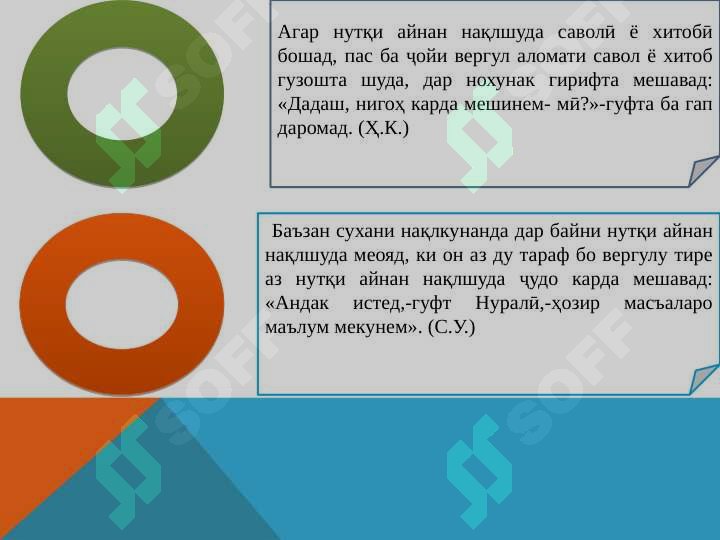 Агар нутқи айнан нақлшуда саволӣ ё хитобӣ бошад, пас ба ҷойи вергул аломати савол ё хитоб гузошта шуда, дар нохунак гирифта мешавад: «Дадаш, нигоҳ карда мешинем- мӣ?»-гуфта ба гап даромад. (Ҳ.К.)

Баъзан сухани нақлкунанда дар байни нутқи айнан нақлшуда меояд, ки он аз ду тараф бо вергулу тире аз нутқи айнан нақлшуда ҷудо карда мешавад: «Андак истед,-гуфт Нуралӣ,-ҳозир масъаларо маълум мекунем». (С.У.)

SOFF
SOFF
SOFF
SOFF